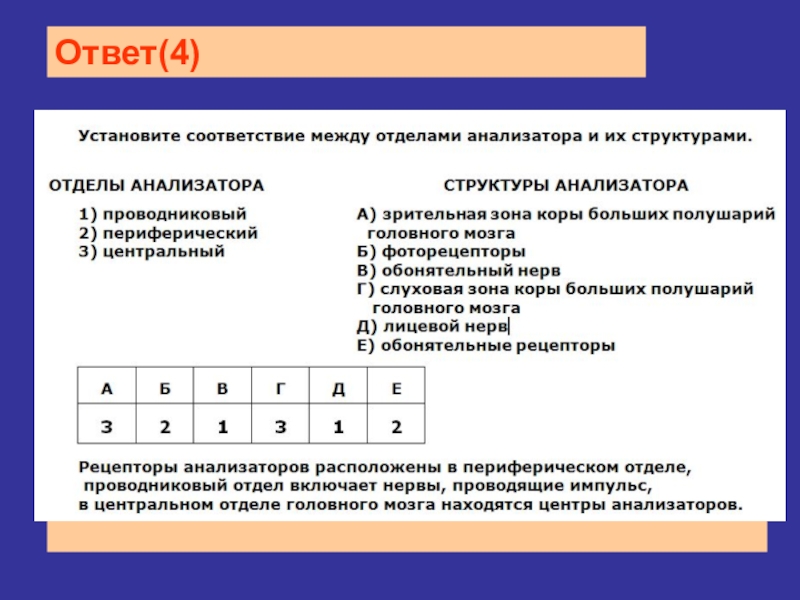 Ответ(4)

Установите соответствие между отделами анализатора и их структурами.

ОТДЕЛЫ АНАЛИЗАТОРА

1) проводниковый
2) периферический
3) центральный

СТРУКТУРЫ АНАЛИЗАТОРА

А) зрительная зона коры больших полушарий головного мозга
Б) фоторецепторы
В) обонятельный нерв
Г) слуховая зона коры больших полушарий головного мозга
Д) лицевой нерв
Е) обонятельные рецепторы

| А | Б | В | Г | Д | Е |
|---|---|---|---|---|---|
| 3 | 2 | 1 | 3 | 1 | 2 |

Рецепторы анализаторов расположены в периферическом отделе, проводниковый отдел включает нервы, проводящие импульс, в центральном отделе головного мозга находятся центры анализаторов.